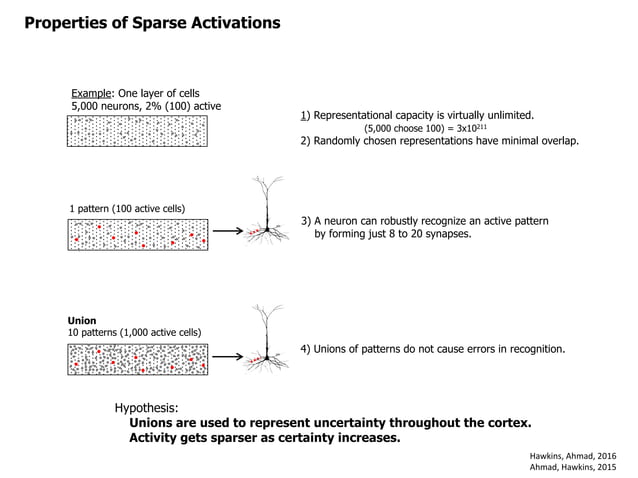 Properties of Sparse Activations

Example: One layer of cells
5,000 neurons, 2% (100) active

1) Representational capacity is virtually unlimited.
(5,000 choose 100) = $3x10^{211}$
2) Randomly chosen representations have minimal overlap.

1 pattern (100 active cells)

3) A neuron can robustly recognize an active pattern by forming just 8 to 20 synapses.

Union
10 patterns (1,000 active cells)

4) Unions of patterns do not cause errors in recognition.

Hypothesis:
Unions are used to represent uncertainty throughout the cortex.
Activity gets sparser as certainty increases.

Hawkins, Ahmad, 2016
Ahmad, Hawkins, 2015